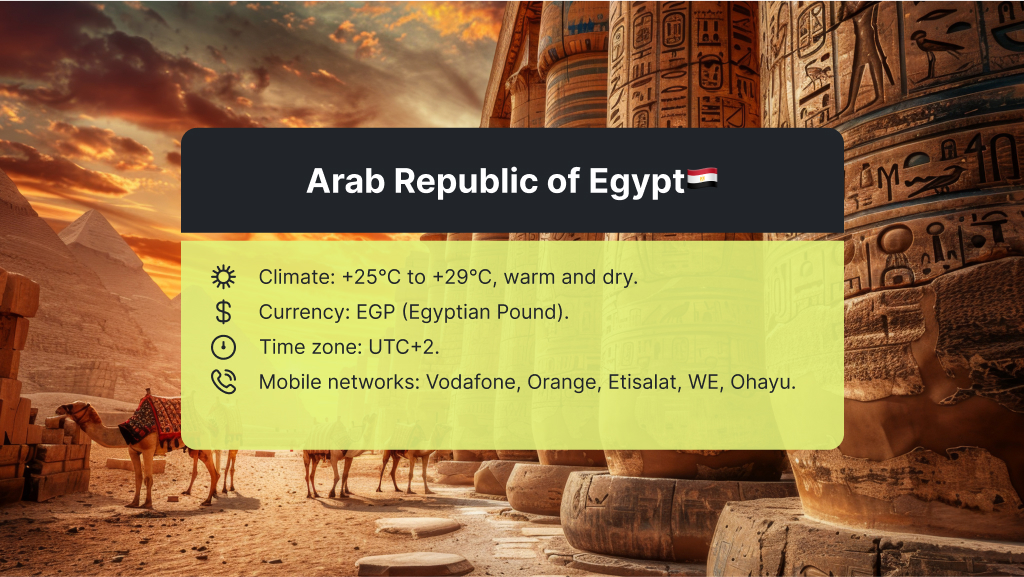 Arab Republic of Egypt🇪🇬

Climate: +25°C to +29°C, warm and dry.
Currency: EGP (Egyptian Pound).
Time zone: UTC+2.
Mobile networks: Vodafone, Orange, Etisalat, WE, Ohayu.